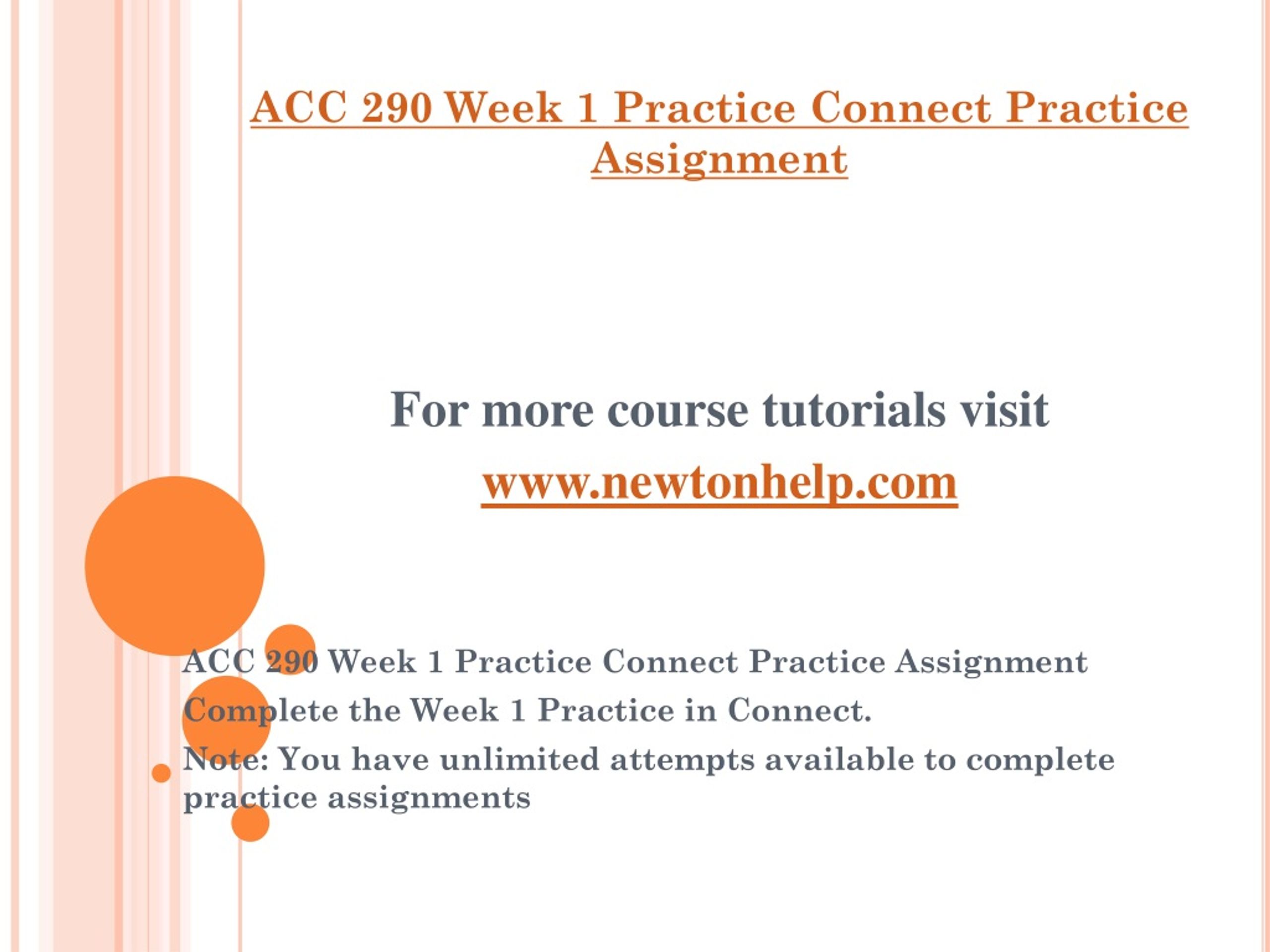 ACC 290 Week 1 Practice Connect Practice Assignment

For more course tutorials visit

www.newtonhelp.com

ACC 290 Week 1 Practice Connect Practice Assignment

Complete the Week 1 Practice in Connect.

Note: You have unlimited attempts available to complete practice assignments